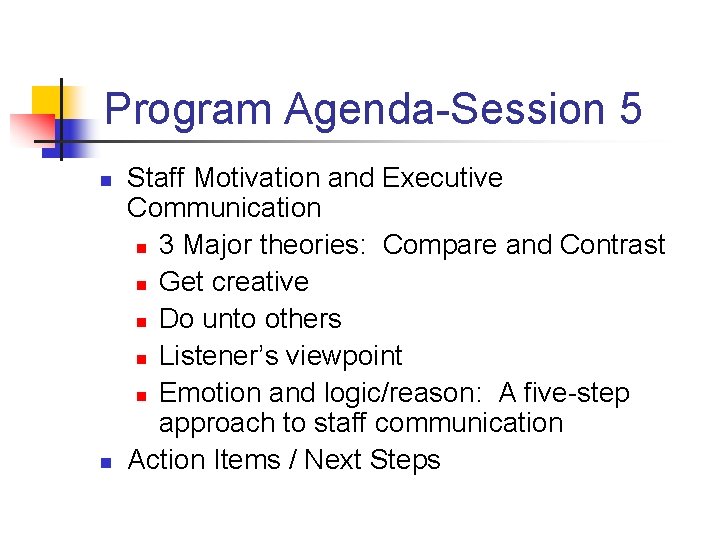 Program Agenda-Session 5

- Staff Motivation and Executive Communication
  - 3 Major theories:  Compare and Contrast
  - Get creative
  - Do unto others
  - Listener's viewpoint
  - Emotion and logic/reason:  A five-step approach to staff communication
- Action Items / Next Steps